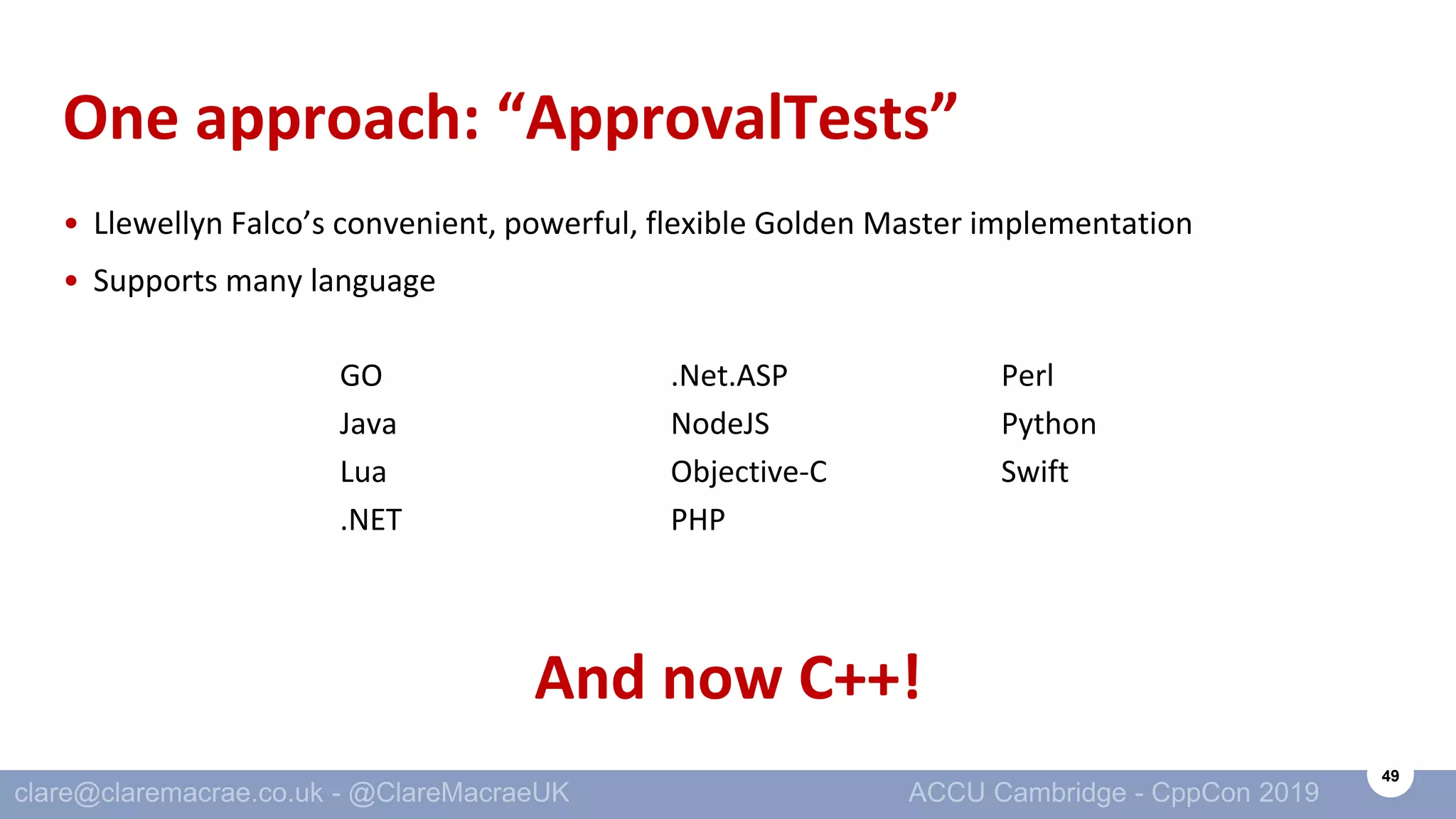 One approach: “ApprovalTests”

• Llewellyn Falco’s convenient, powerful, flexible Golden Master implementation

• Supports many language

GO
Java
Lua
.NET

.Net.ASP
NodeJS
Objective-C
PHP

Perl
Python
Swift

And now C++!

clare@claremacrae.co.uk - @ClareMacraeUK

ACCU Cambridge - CppCon 2019

49